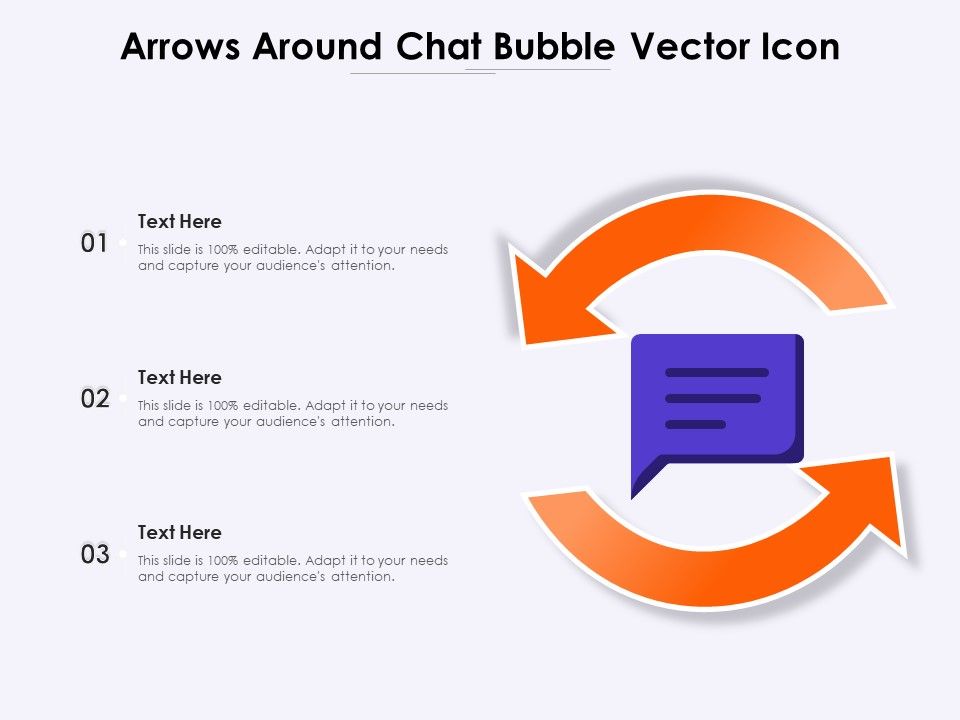 Arrows Around Chat Bubble Vector Icon

01

Text Here

This slide is 100% editable. Adapt it to your needs and capture your audience's attention.

02

Text Here

This slide is 100% editable. Adapt it to your needs and capture your audience's attention.

03

Text Here

This slide is 100% editable. Adapt it to your needs and capture your audience's attention.